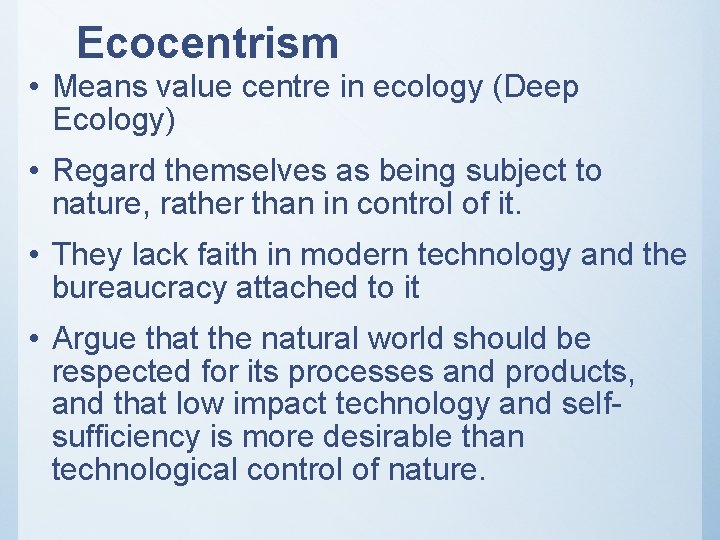 Ecocentrism

• Means value centre in ecology (Deep Ecology)

• Regard themselves as being subject to nature, rather than in control of it.

• They lack faith in modern technology and the bureaucracy attached to it

• Argue that the natural world should be respected for its processes and products, and that low impact technology and self-sufficiency is more desirable than technological control of nature.